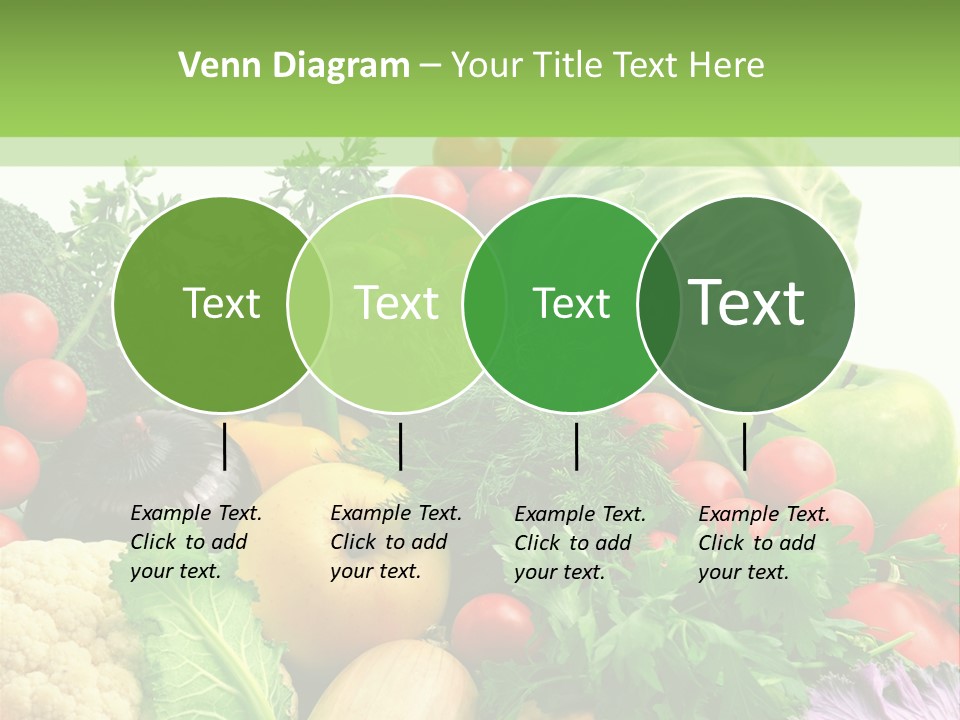 Venn Diagram – Your Title Text Here

Text

Text

Text

Text

Example Text. Click to add your text.

Example Text. Click to add your text.

Example Text. Click to add your text.

Example Text. Click to add your text.